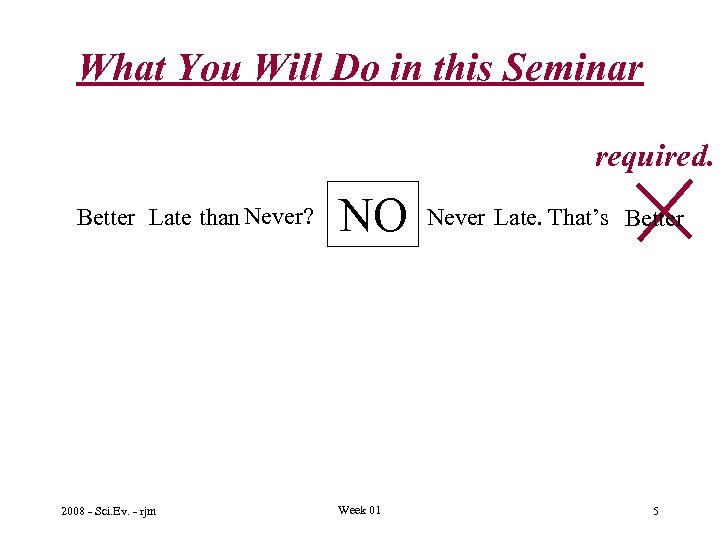 What You Will Do in this Seminar

required.

Better Late than Never? NO Never Late. That's Better

2008 - Sci.Ev. - rjm

Week 01

5